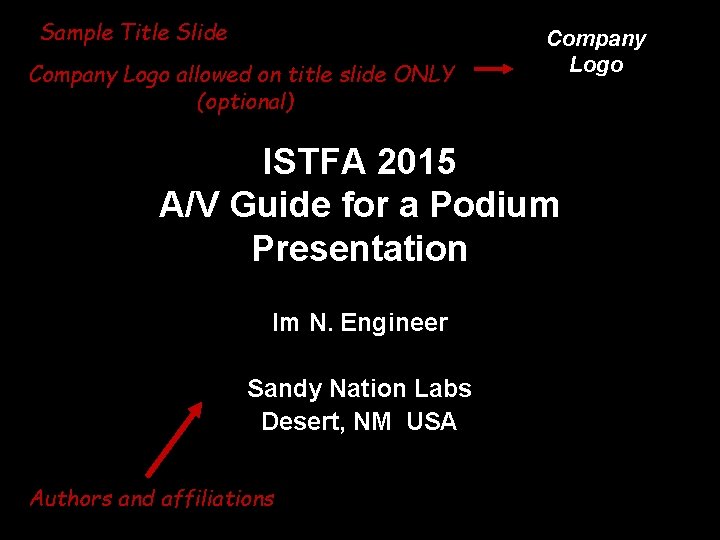 Sample Title Slide

Company Logo allowed on title slide ONLY (optional)

Company Logo

ISTFA 2015
A/V Guide for a Podium Presentation

Im N. Engineer

Sandy Nation Labs
Desert, NM USA

Authors and affiliations